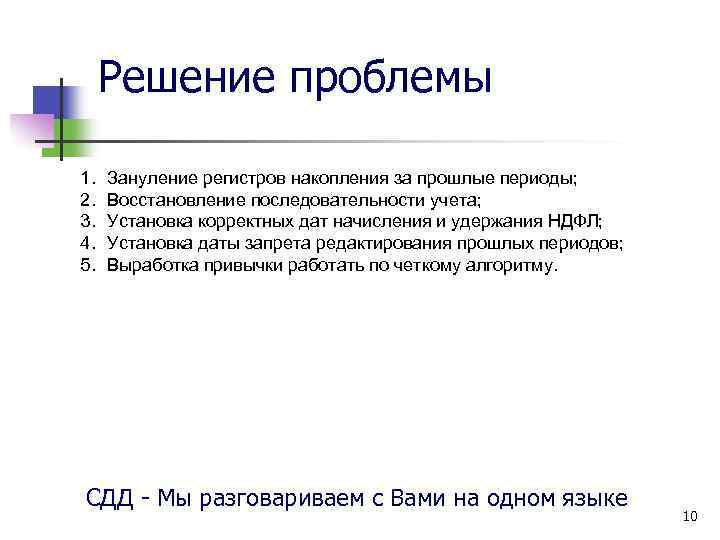 Решение проблемы

1. Зануление регистров накопления за прошлые периоды;
2. Восстановление последовательности учета;
3. Установка корректных дат начисления и удержания НДФЛ;
4. Установка даты запрета редактирования прошлых периодов;
5. Выработка привычки работать по четкому алгоритму.

СДД - Мы разговариваем с Вами на одном языке

10